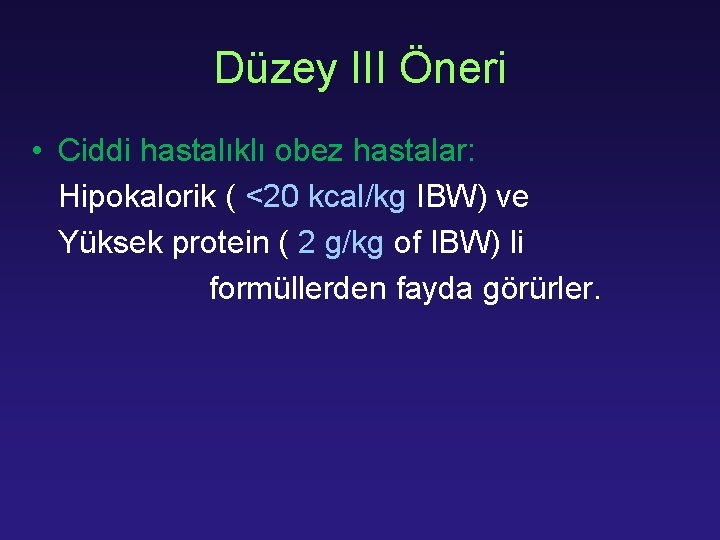 Düzey III Öneri

• Ciddi hastalıklı obez hastalar:
Hipokalorik ( <20 kcal/kg IBW) ve
Yüksek protein ( 2 g/kg of IBW) li
formüllerden fayda görürler.